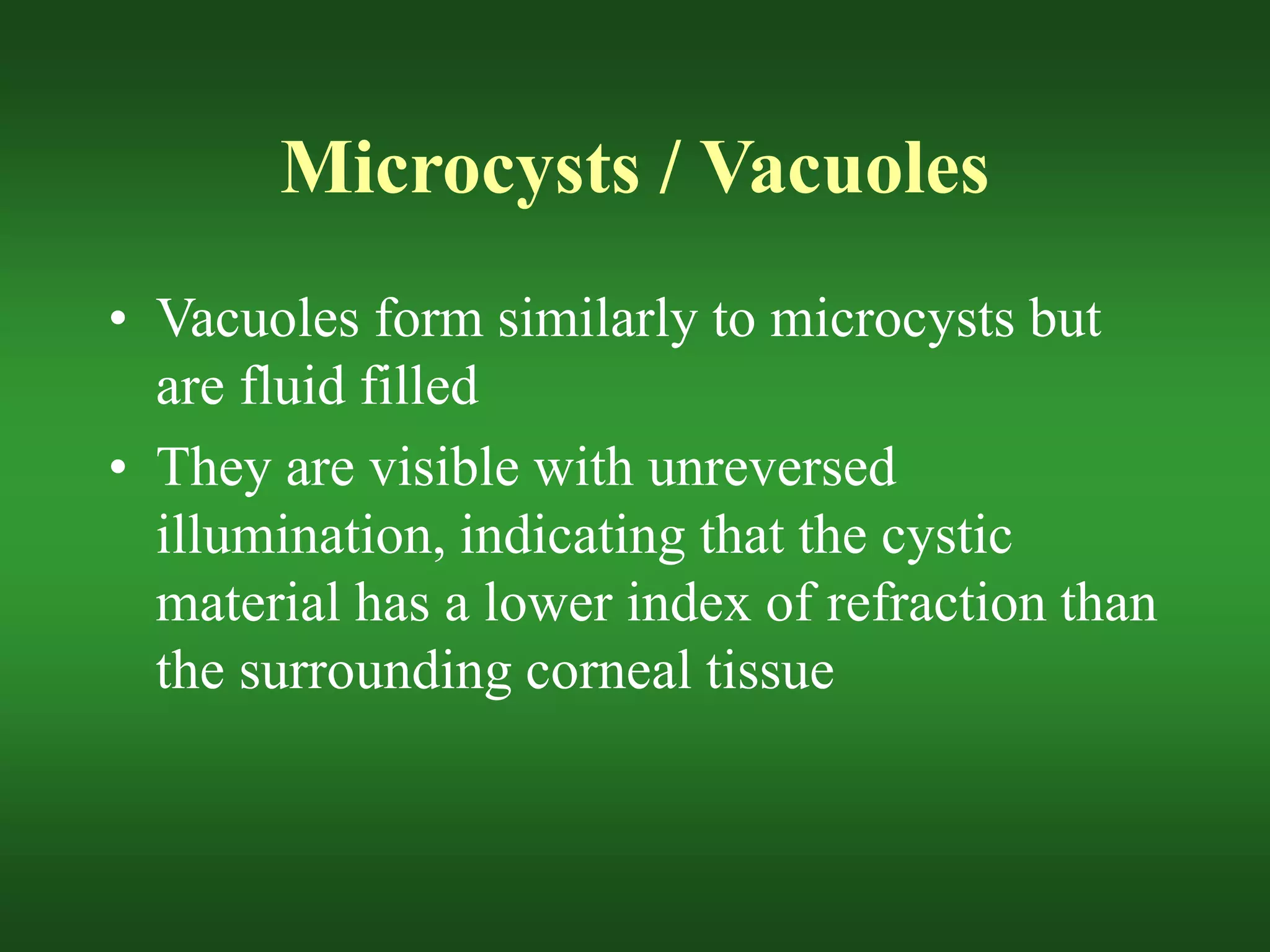 Microcysts / Vacuoles

• Vacuoles form similarly to microcysts but are fluid filled

• They are visible with unreversed illumination, indicating that the cystic material has a lower index of refraction than the surrounding corneal tissue